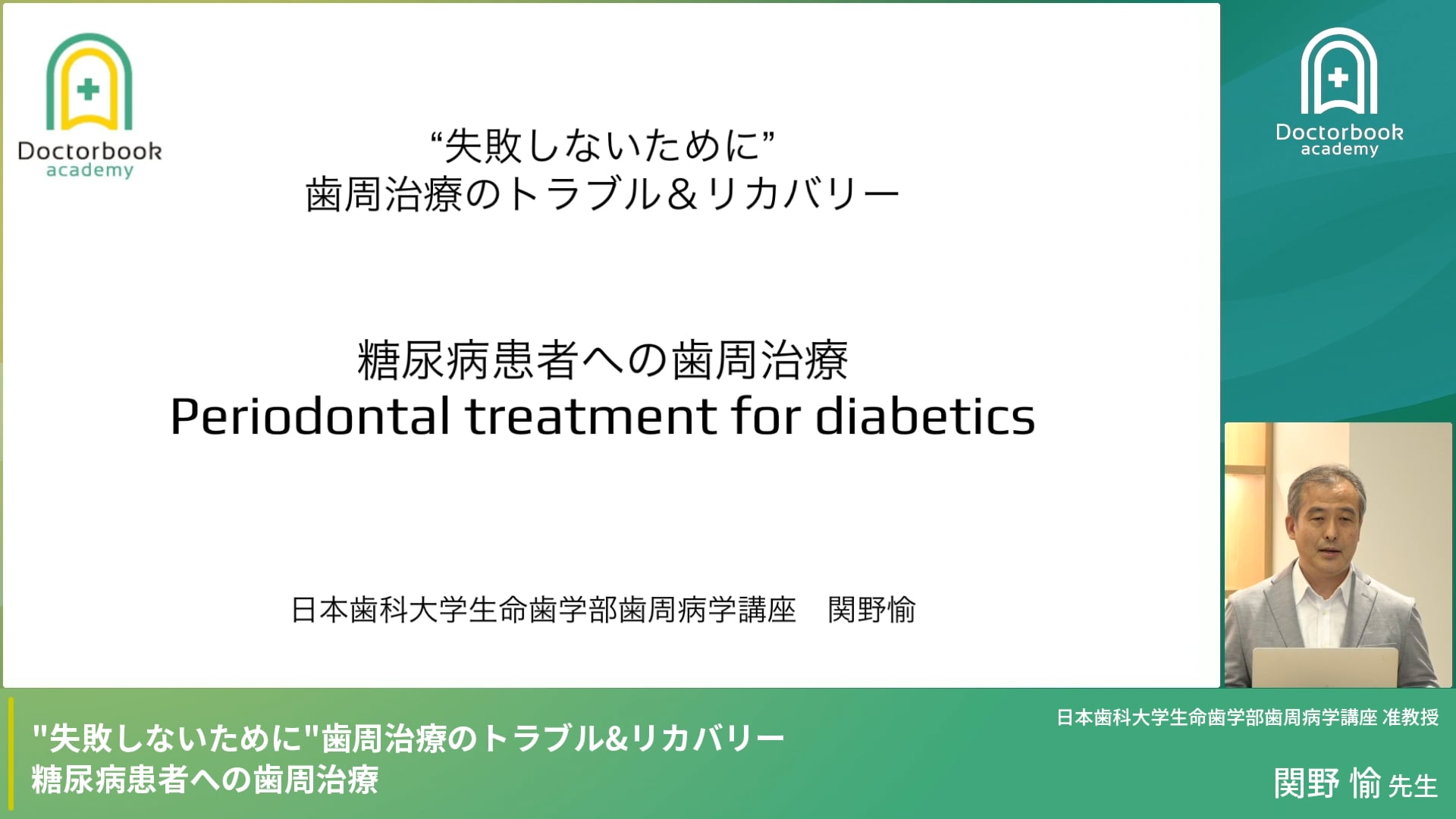 Doctorbook academy

“失敗しないために”
歯周治療のトラブル&リカバリー

糖尿病患者への歯周治療
Periodontal treatment for diabetics

日本歯科大学生命歯学部歯周病学講座　関野愉

Doctorbook academy

"失敗しないために"歯周治療のトラブル&リカバリー
糖尿病患者への歯周治療

日本歯科大学生命歯学部歯周病学講座 准教授
関野 愉 先生